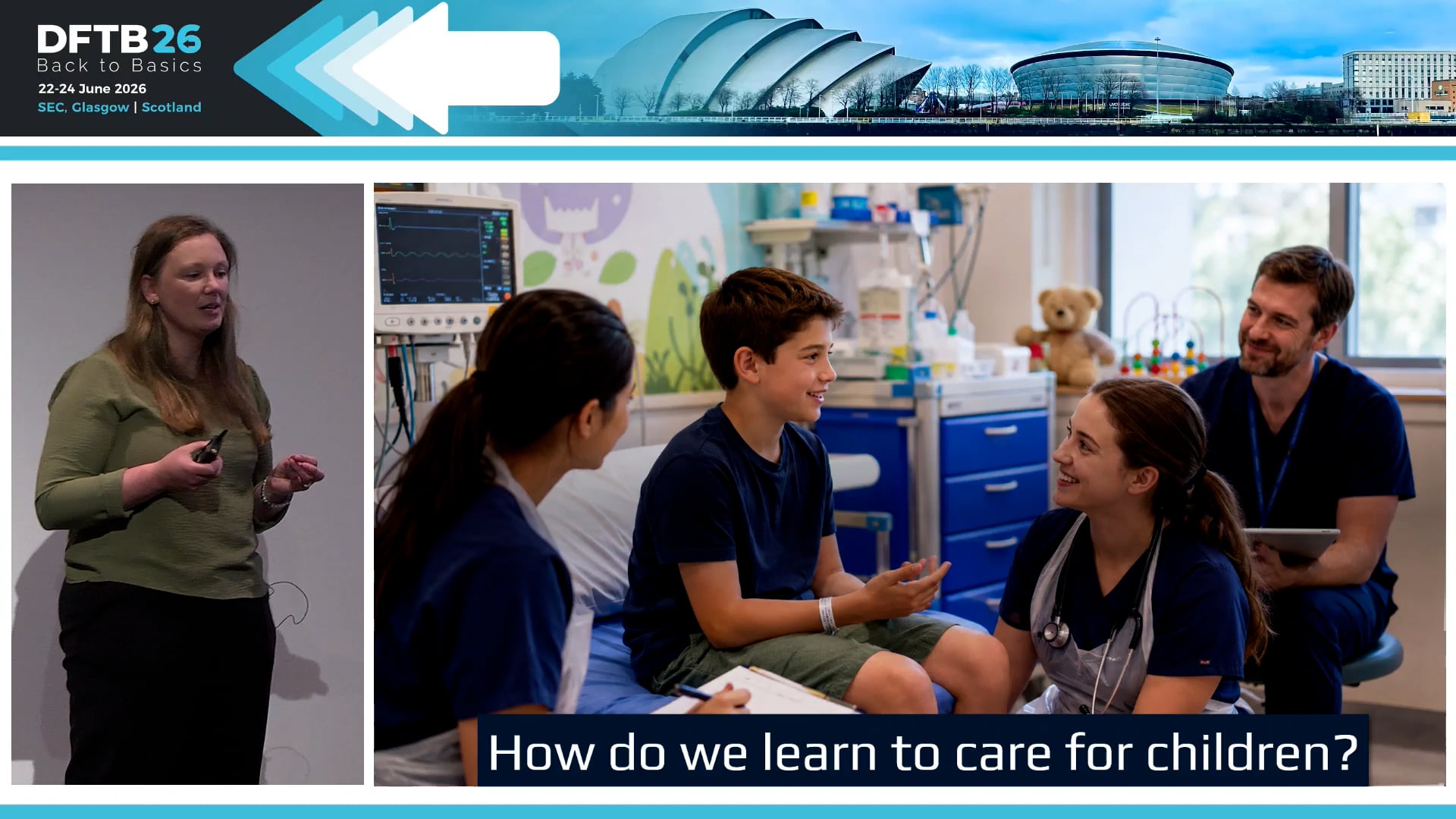 DFTB26
Back to Basics
22-24 June 2026
SEC, Glasgow | Scotland

How do we learn to care for children?